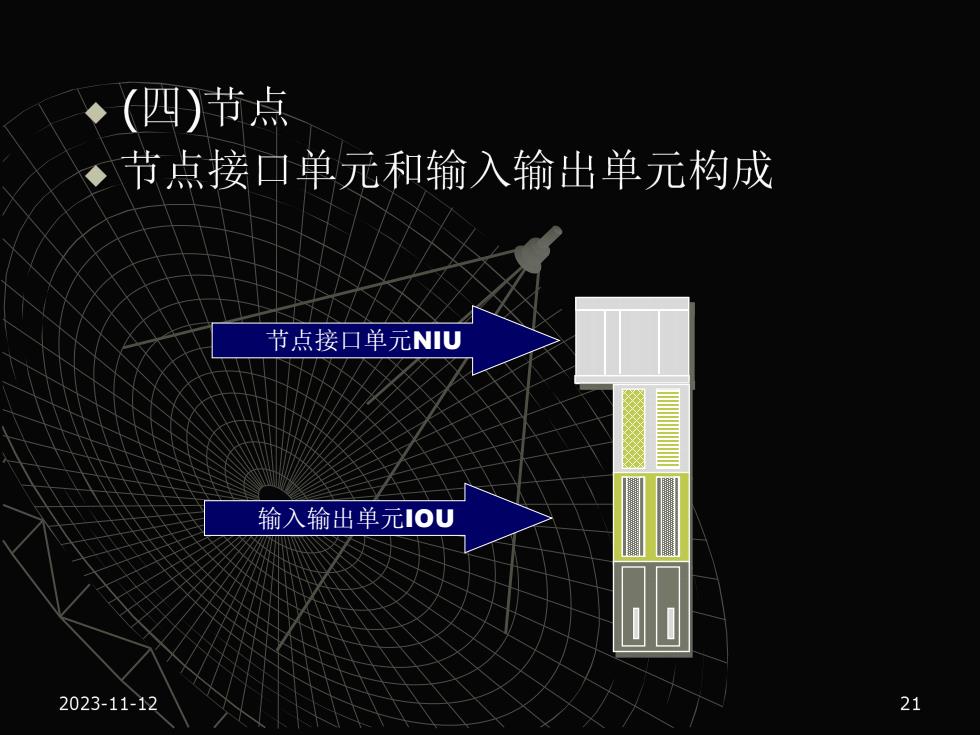 (四)节点

节点接口单元和输入输出单元构成

节点接口单元NIU

输入输出单元IOU

2023-11-12

21